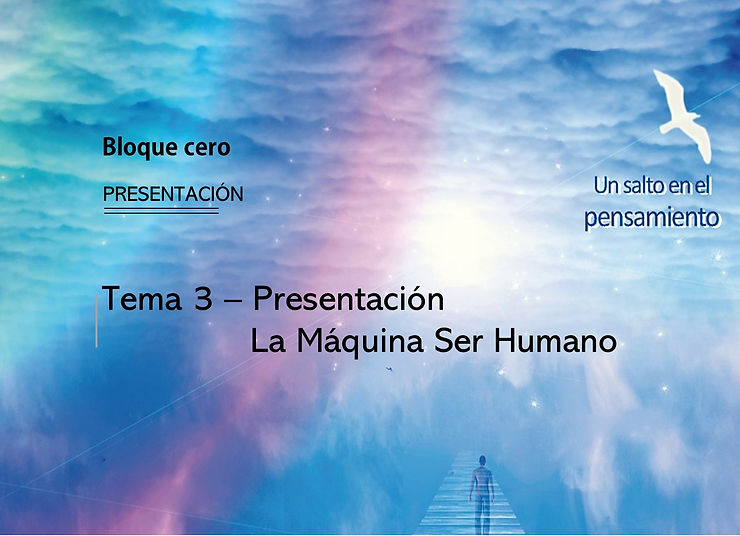 Bloque cero

PRESENTACIÓN

Un salto en el pensamiento

Tema 3 – Presentación
La Máquina Ser Humano